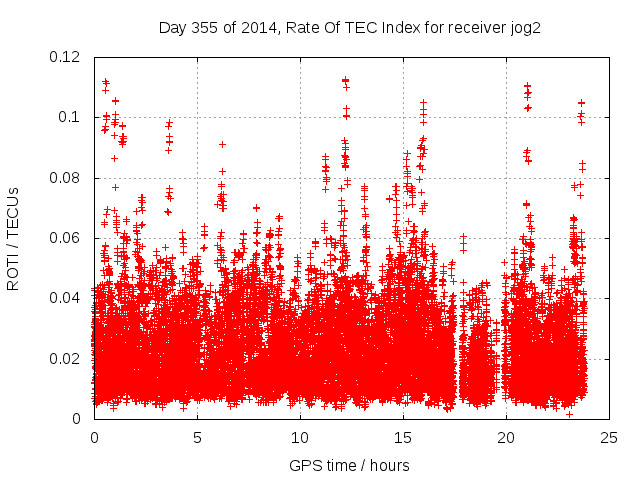 Day 355 of 2014, Rate Of TEC Index for receiver jog2

ROTI / TECUs

0.12
0.1
0.08
0.06
0.04
0.02
0

0
5
10
15
20
25

GPS time / hours